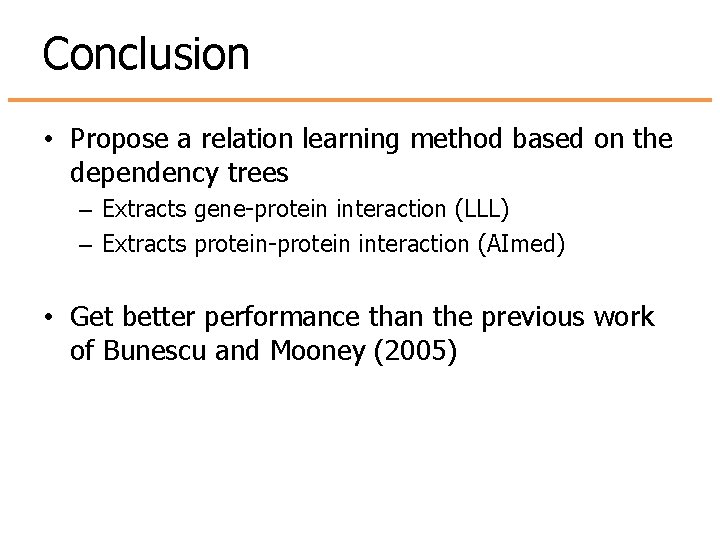 Conclusion

• Propose a relation learning method based on the dependency trees
– Extracts gene-protein interaction (LLL)
– Extracts protein-protein interaction (AImed)

• Get better performance than the previous work of Bunescu and Mooney (2005)